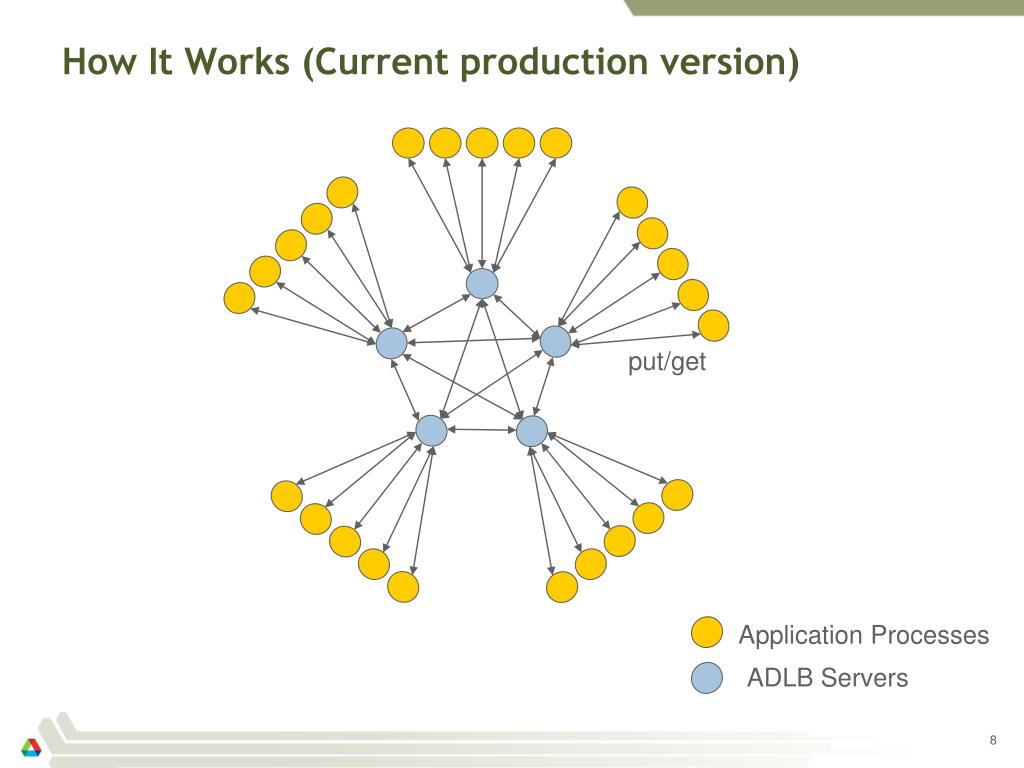 How It Works (Current production version)

put/get

Application Processes

ADLB Servers

8